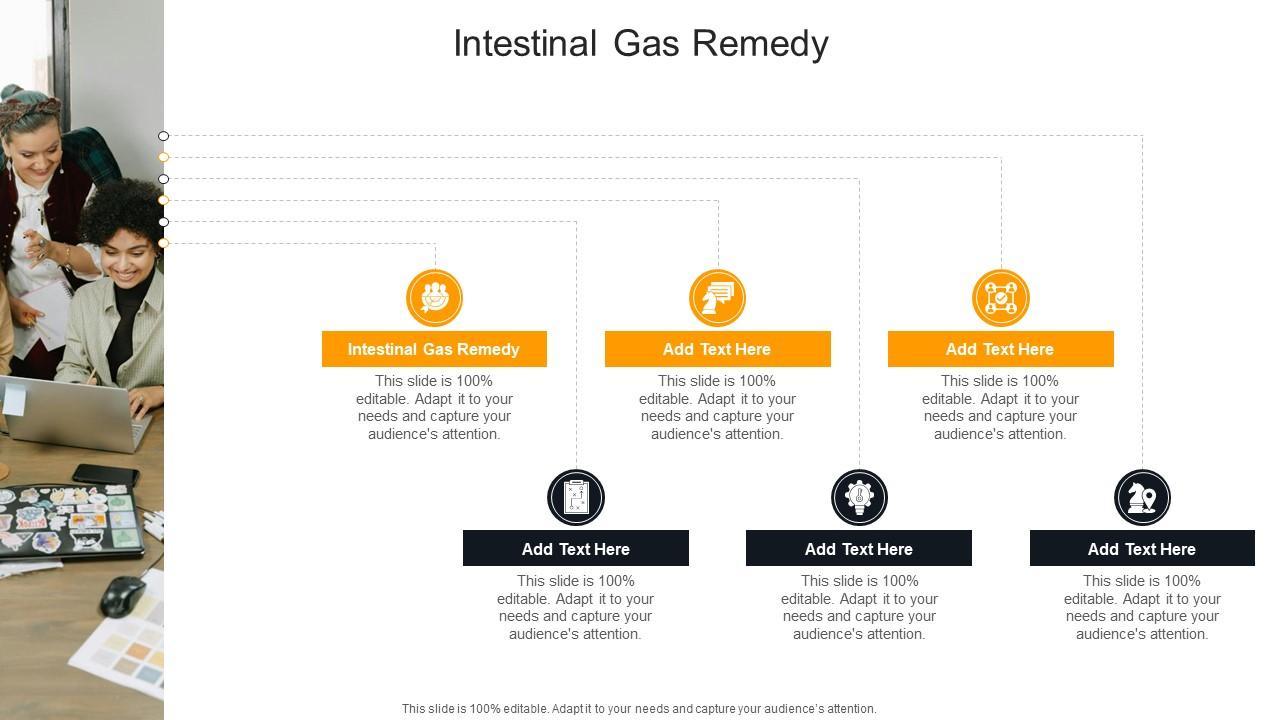 Intestinal Gas Remedy

Intestinal Gas Remedy

This slide is 100% editable. Adapt it to your needs and capture your audience's attention.

Add Text Here

This slide is 100% editable. Adapt it to your needs and capture your audience's attention.

Add Text Here

This slide is 100% editable. Adapt it to your needs and capture your audience's attention.

Add Text Here

This slide is 100% editable. Adapt it to your needs and capture your audience's attention.

Add Text Here

This slide is 100% editable. Adapt it to your needs and capture your audience's attention.

Add Text Here

This slide is 100% editable. Adapt it to your needs and capture your audience's attention.

This slide is 100% editable. Adapt it to your needs and capture your audience's attention.